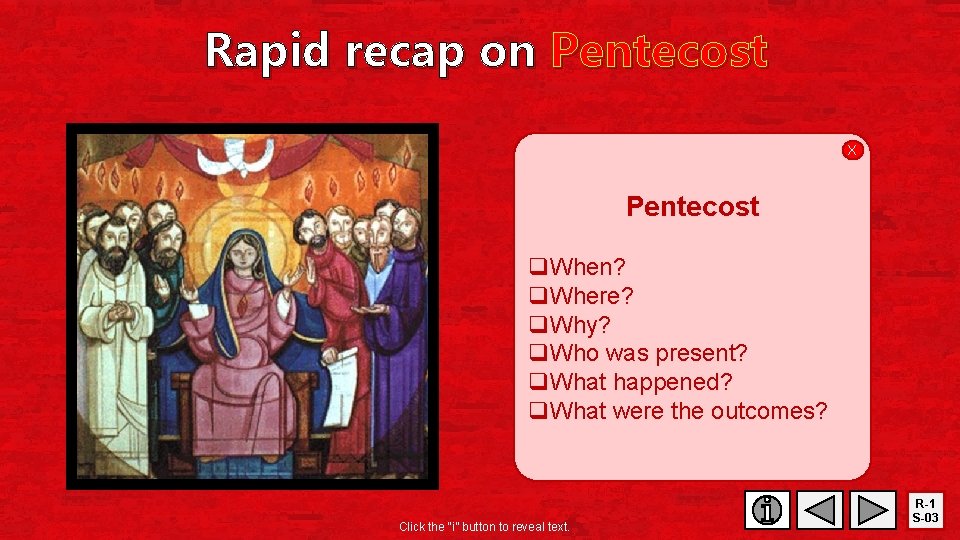 Rapid recap on Pentecost

X

Pentecost

❑When?
❑Where?
❑Why?
❑Who was present?
❑What happened?
❑What were the outcomes?

Click the "i" button to reveal text.

i

R-1
S-03